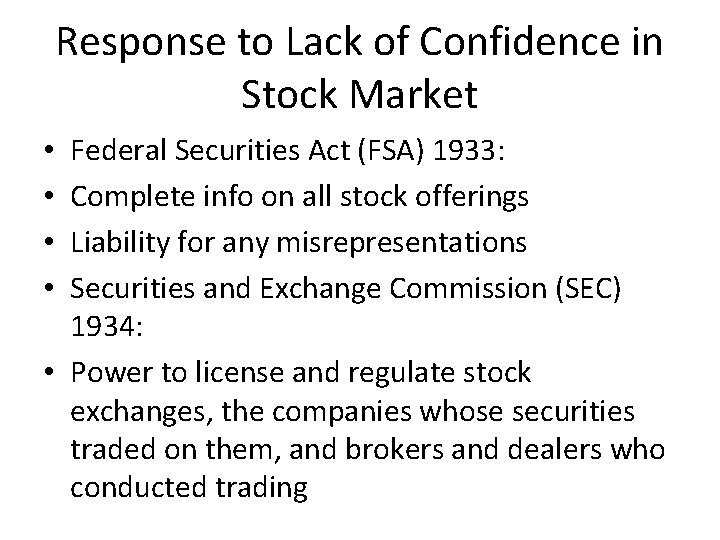 Response to Lack of Confidence in Stock Market

• Federal Securities Act (FSA) 1933:
• Complete info on all stock offerings
• Liability for any misrepresentations
• Securities and Exchange Commission (SEC) 1934:
• Power to license and regulate stock exchanges, the companies whose securities traded on them, and brokers and dealers who conducted trading